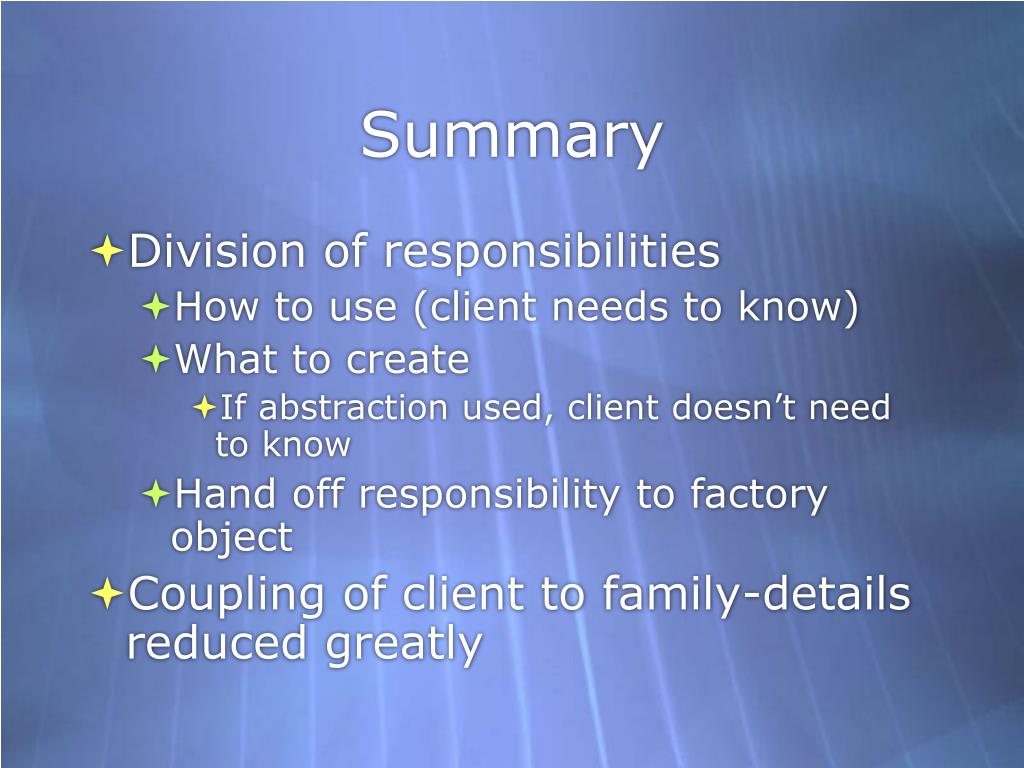 Summary

Division of responsibilities

How to use (client needs to know)

What to create

If abstraction used, client doesn’t need to know

Hand off responsibility to factory object

Coupling of client to family-details reduced greatly